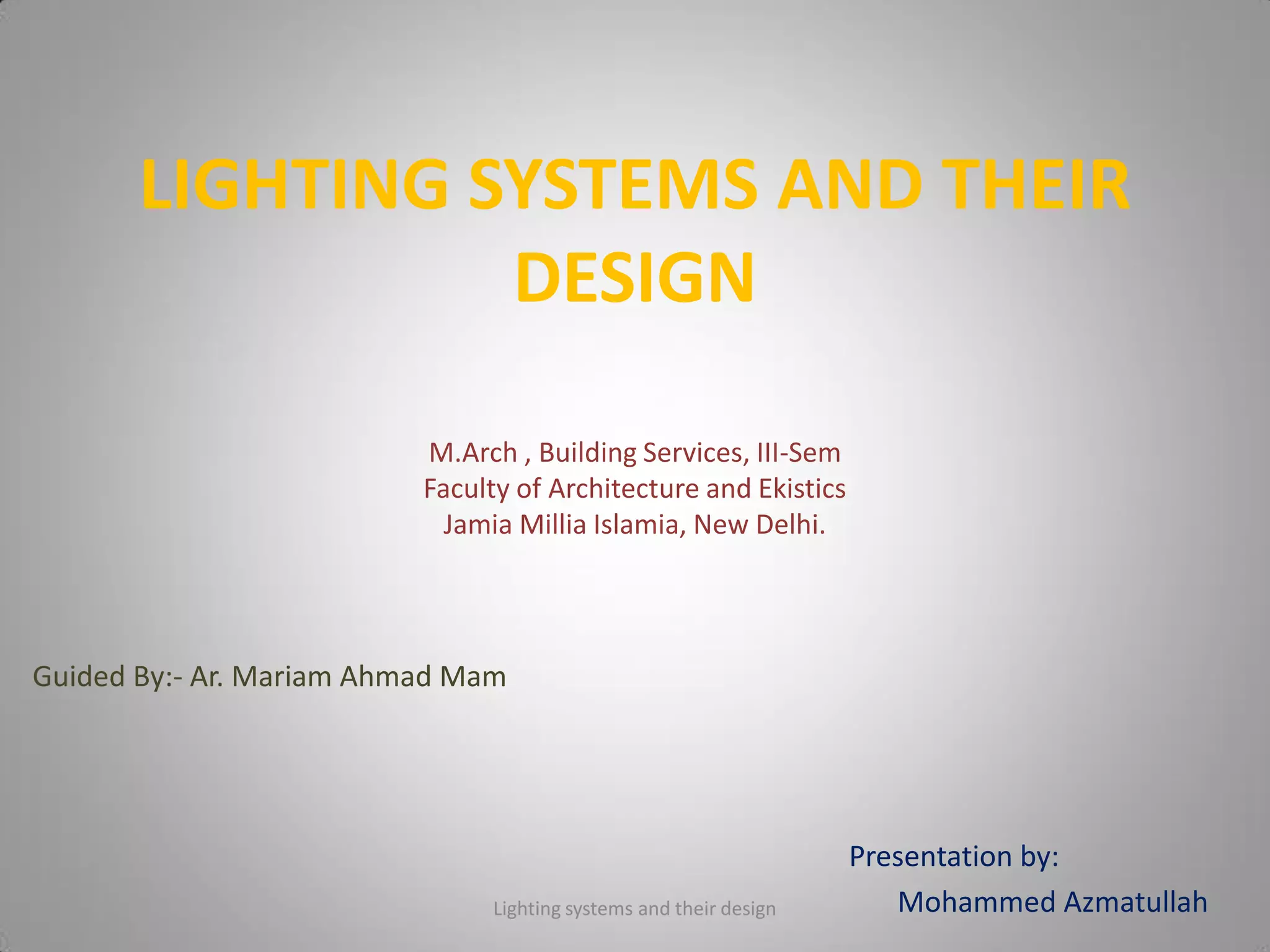 LIGHTING SYSTEMS AND THEIR DESIGN

M.Arch , Building Services, III-Sem
Faculty of Architecture and Ekistics
Jamia Millia Islamia, New Delhi.

Guided By:- Ar. Mariam Ahmad Mam

Presentation by:
Mohammed Azmatullah

Lighting systems and their design